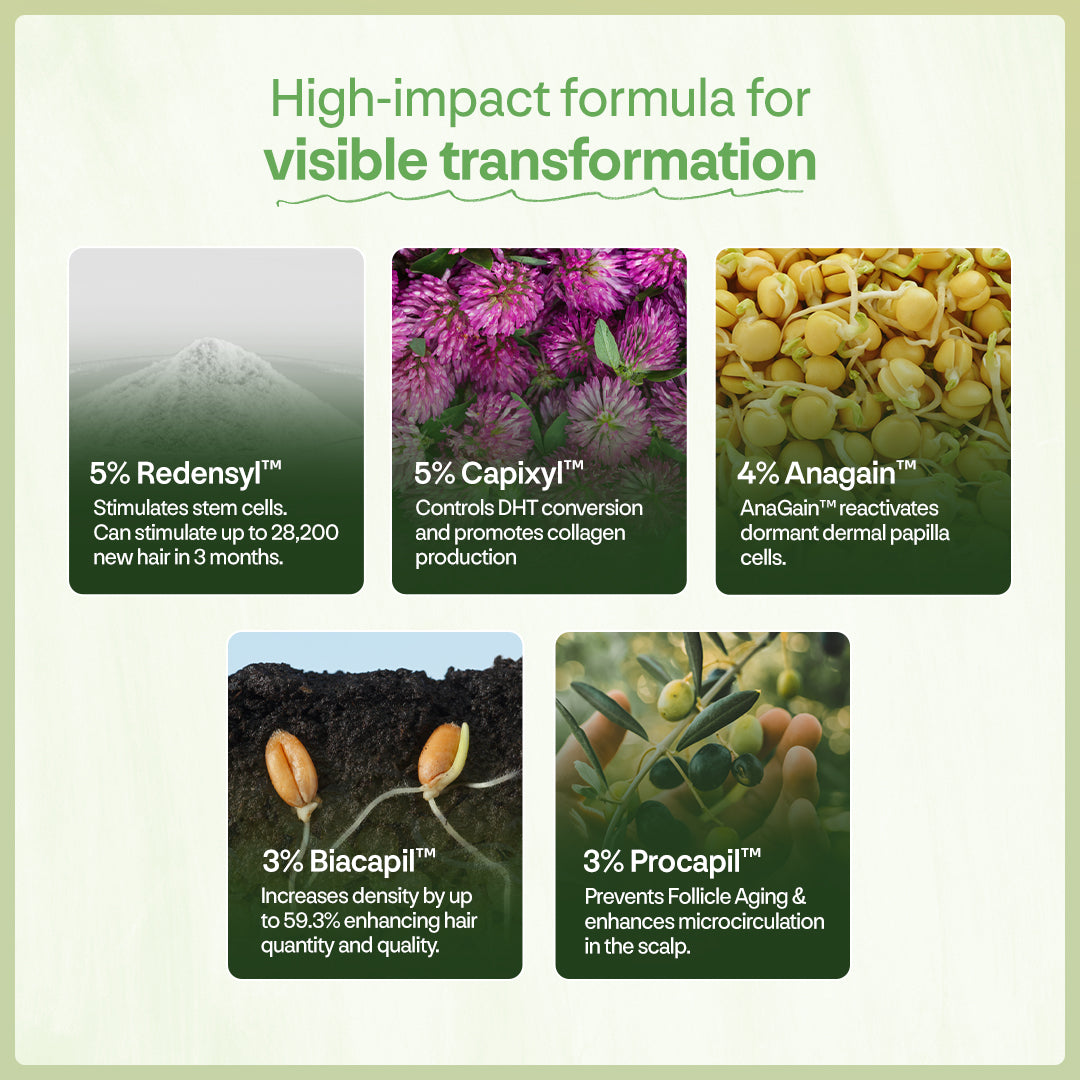 High-impact formula for visible transformation

5% Redensyl™
Stimulates stem cells. Can stimulate up to 28,200 new hair in 3 months.

5% Capixyl™
Controls DHT conversion and promotes collagen production

4% Anagain™
AnaGain™ reactivates dormant dermal papilla cells.

3% Biacapil™
Increases density by up to 59.3% enhancing hair quantity and quality.

3% Procapil™
Prevents Follicle Aging & enhances microcirculation in the scalp.